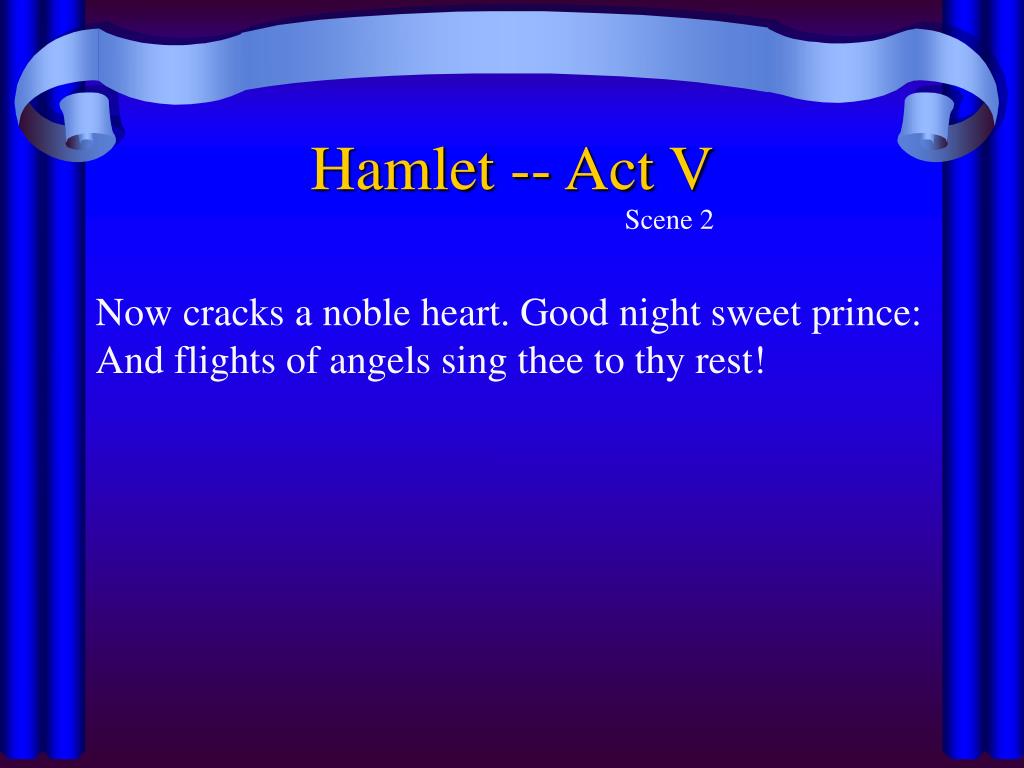 Hamlet -- Act V

Scene 2

Now cracks a noble heart. Good night sweet prince:
And flights of angels sing thee to thy rest!